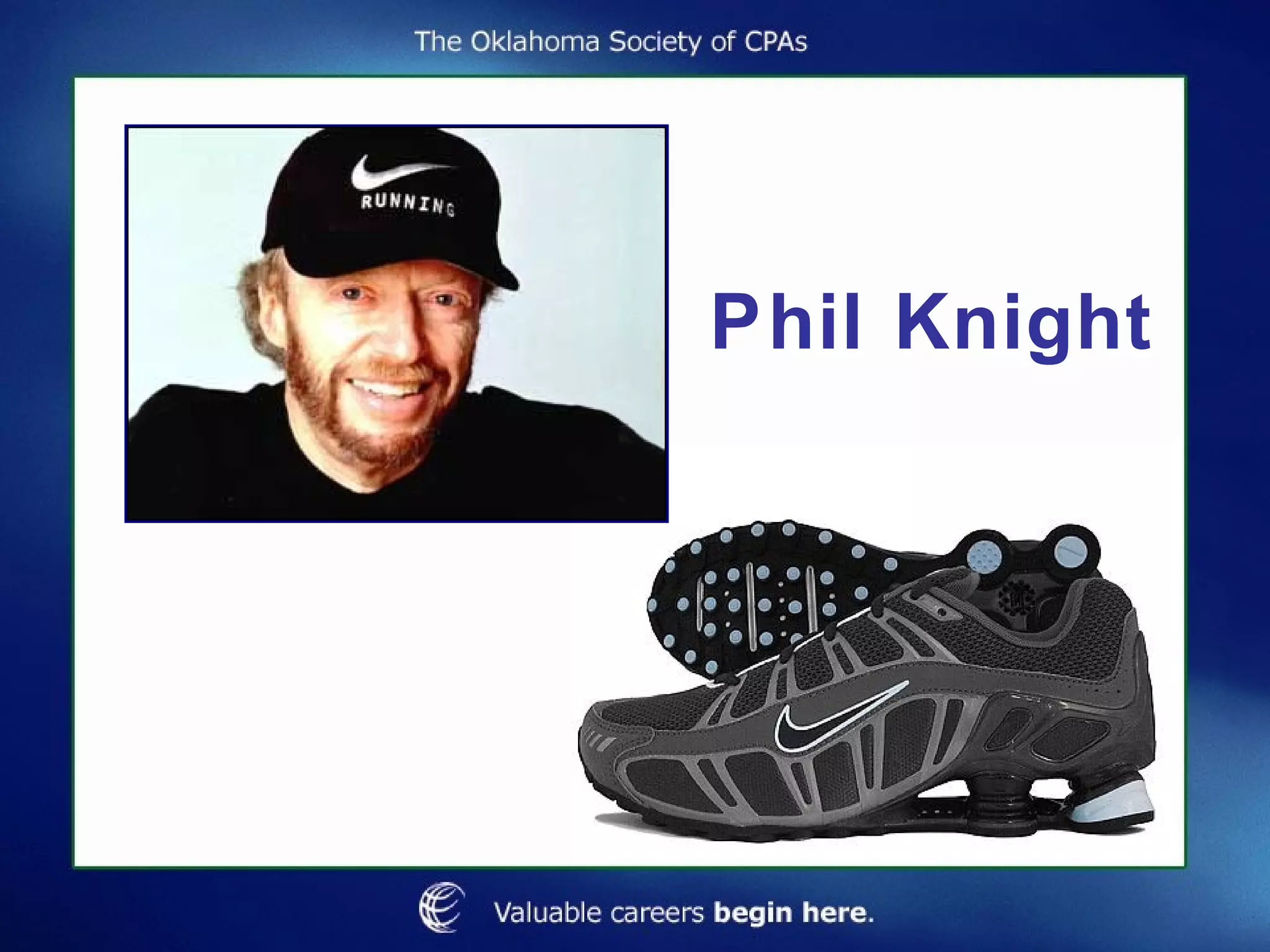 The Oklahoma Society of CPAs

RUNNING

Phil Knight

Valuable careers begin here.